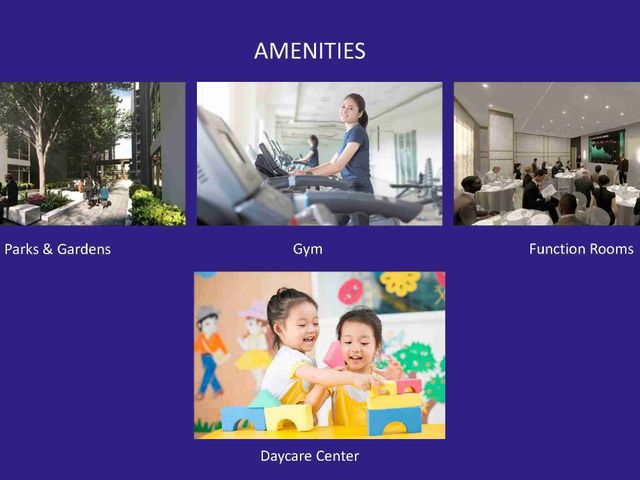 AMENITIES

Parks & Gardens

Gym

Function Rooms

Daycare Center